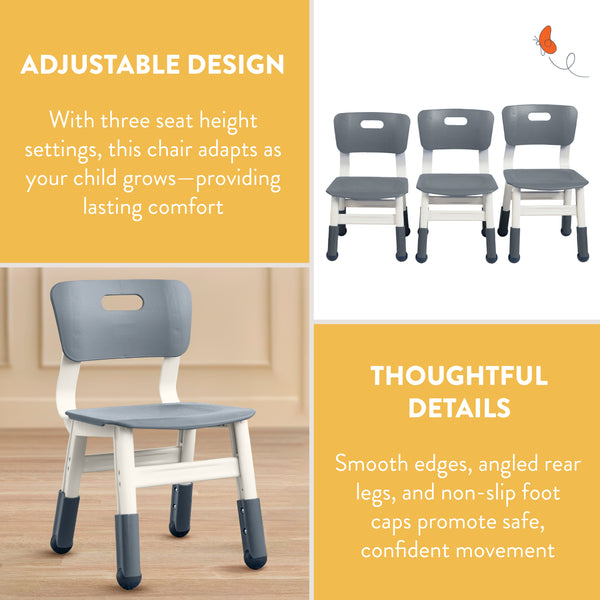 ADJUSTABLE DESIGN

With three seat height settings, this chair adapts as your child grows—providing lasting comfort

THOUGHTFUL DETAILS

Smooth edges, angled rear legs, and non-slip foot caps promote safe, confident movement